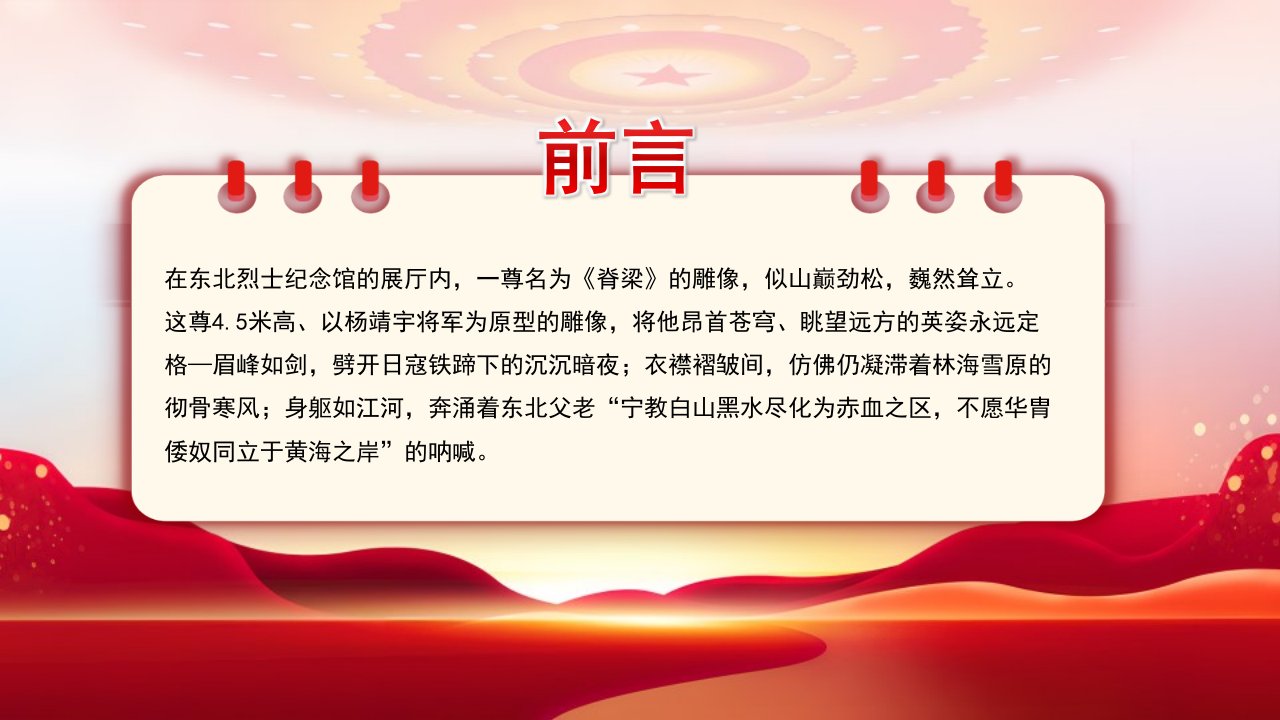 前言

在东北烈士纪念馆的展厅内，一尊名为《脊梁》的雕像，似山巅劲松，巍然耸立。这尊4.5米高、以杨靖宇将军为原型的雕像，将他昂首苍穹、眺望远方的英姿永远定格—眉峰如剑，劈开日寇铁蹄下的沉沉暗夜；衣襟褶皱间，仿佛仍凝滞着林海雪原的彻骨寒风；身躯如江河，奔涌着东北父老“宁教白山黑水尽化为赤血之区，不愿华胄倭奴同立于黄海之岸”的呐喊。